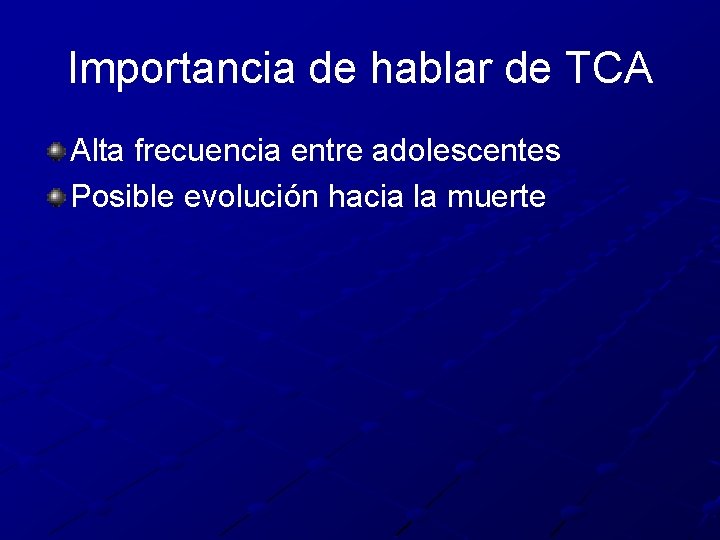 Importancia de hablar de TCA

Alta frecuencia entre adolescentes
Posible evolución hacia la muerte